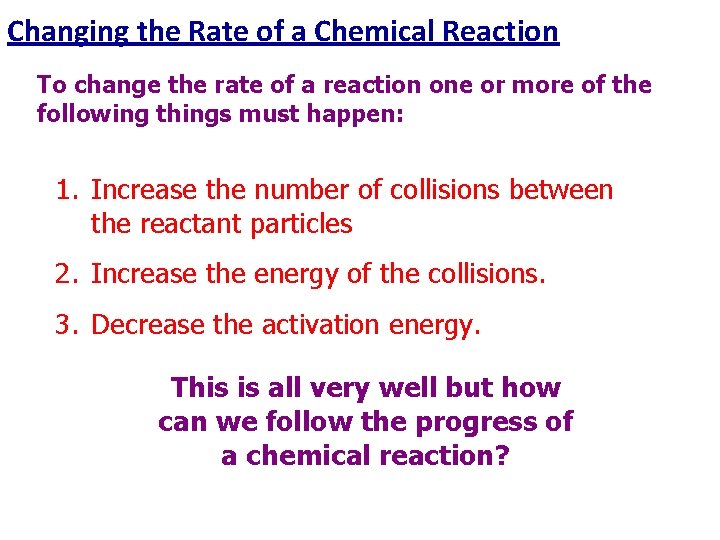 Changing the Rate of a Chemical Reaction

To change the rate of a reaction one or more of the following things must happen:

1. Increase the number of collisions between the reactant particles

2. Increase the energy of the collisions.

3. Decrease the activation energy.

This is all very well but how can we follow the progress of a chemical reaction?